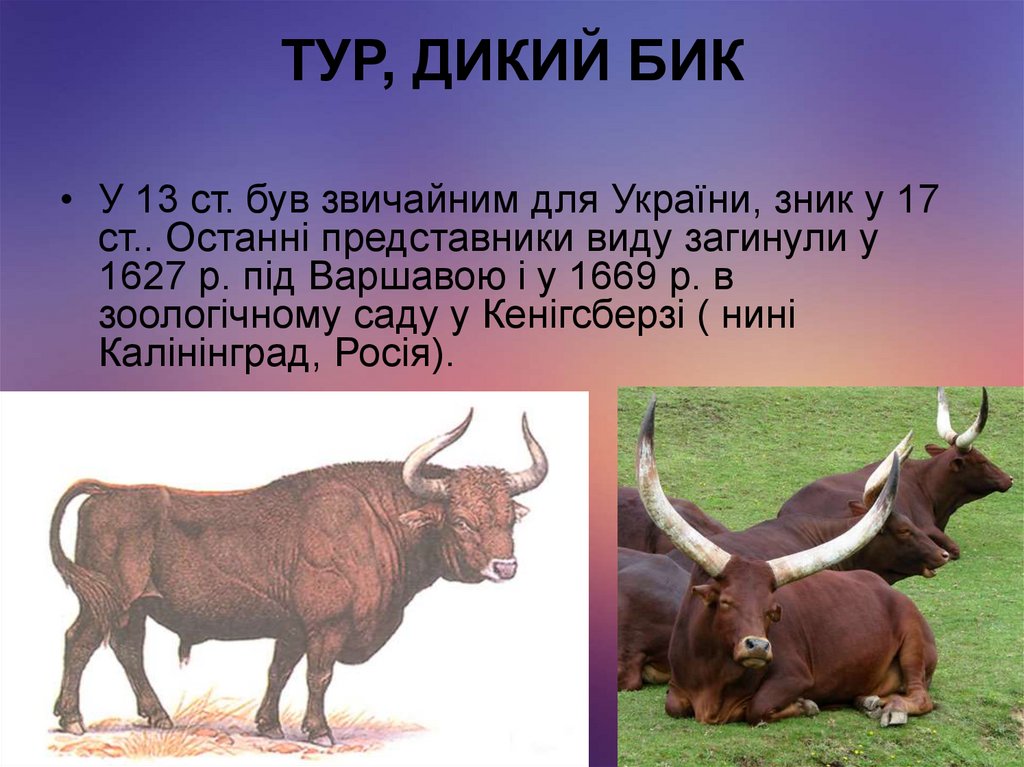 ТУР, ДИКИЙ БИК

• У 13 ст. був звичайним для України, зник у 17 ст.. Останні представники виду загинули у 1627 р. під Варшавою і у 1669 р. в зоологічному саду у Кенігсберзі ( нині Калінінград, Росія).